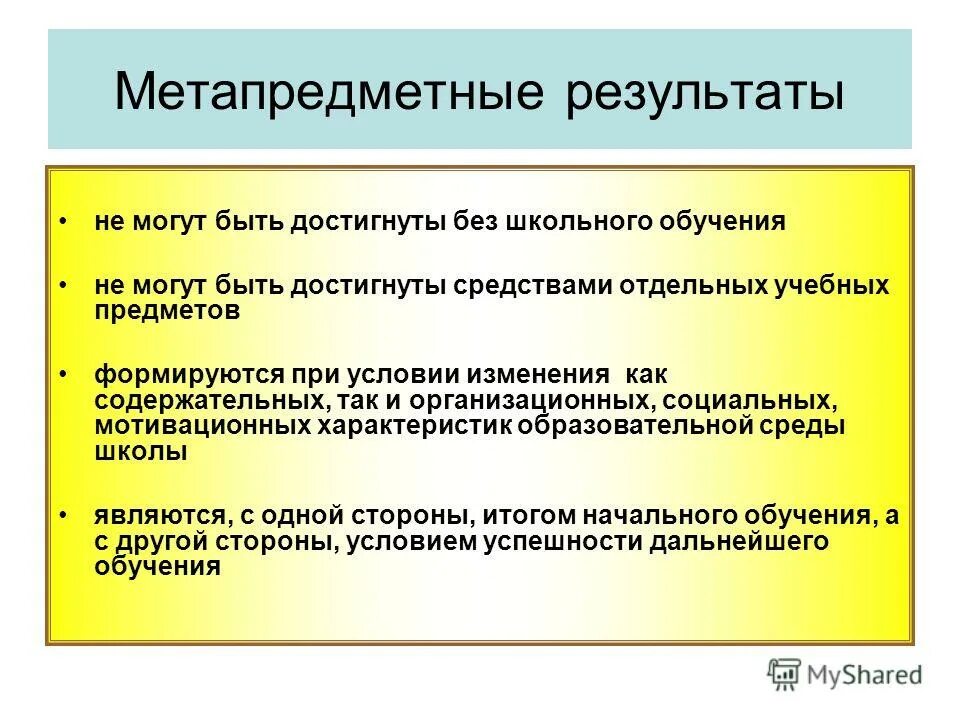 Метапредметные результаты

• не могут быть достигнуты без школьного обучения

• не могут быть достигнуты средствами отдельных учебных предметов

• формируются при условии изменения как содержательных, так и организационных, социальных, мотивационных характеристик образовательной среды школы

• являются, с одной стороны, итогом начального обучения, а с другой стороны, условием успешности дальнейшего обучения

MyShared